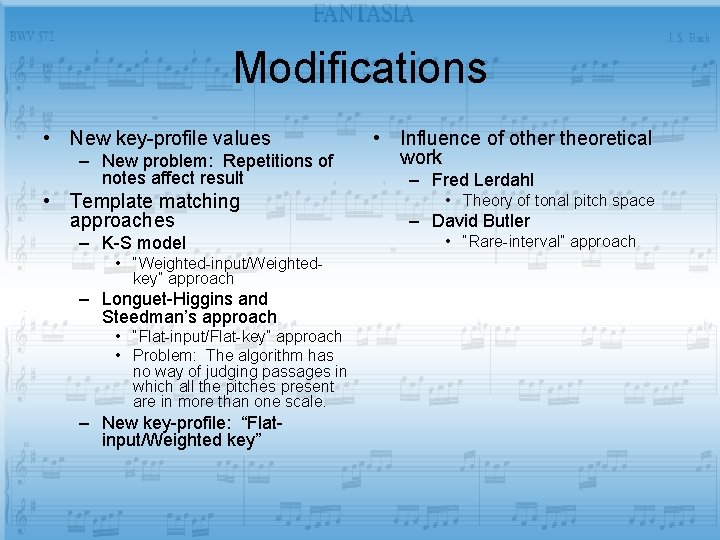 FANTASIA
BWV 572
J. S. Bach

Modifications

• New key-profile values
– New problem: Repetitions of notes affect result
• Template matching approaches
– K-S model
• "Weighted-input/Weighted-key" approach
– Longuet-Higgins and Steedman's approach
• "Flat-input/Flat-key" approach
• Problem: The algorithm has no way of judging passages in which all the pitches present are in more than one scale.
– New key-profile: "Flat-input/Weighted key"

• Influence of other theoretical work
– Fred Lerdahl
• Theory of tonal pitch space
– David Butler
• "Rare-interval" approach